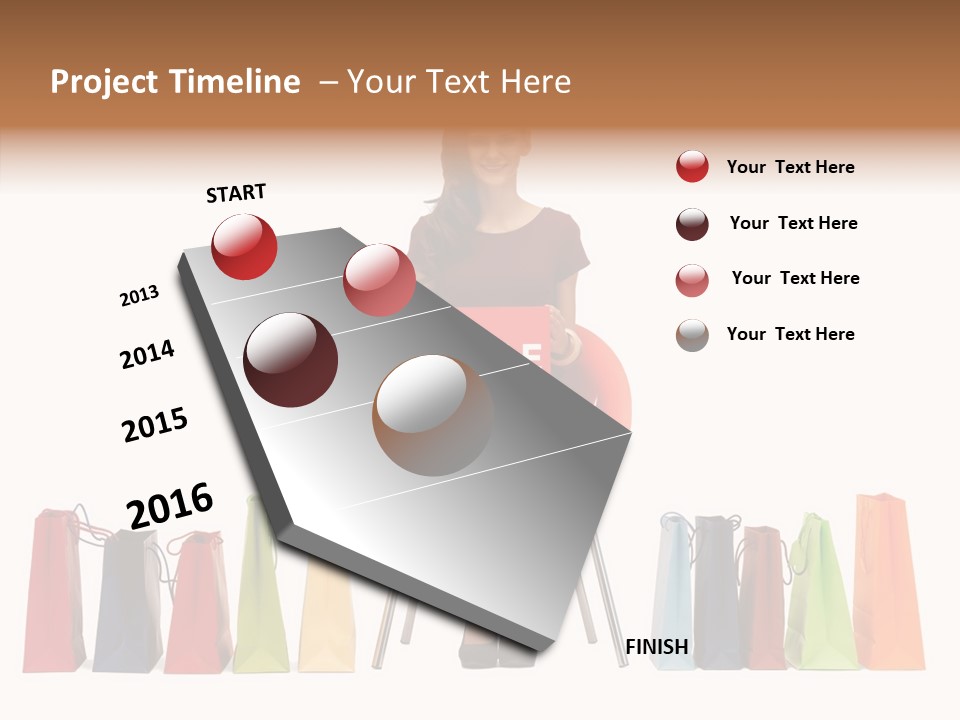 Project Timeline – Your Text Here

START

2013

2014

2015

2016

FINISH

Your Text Here

Your Text Here

Your Text Here

Your Text Here